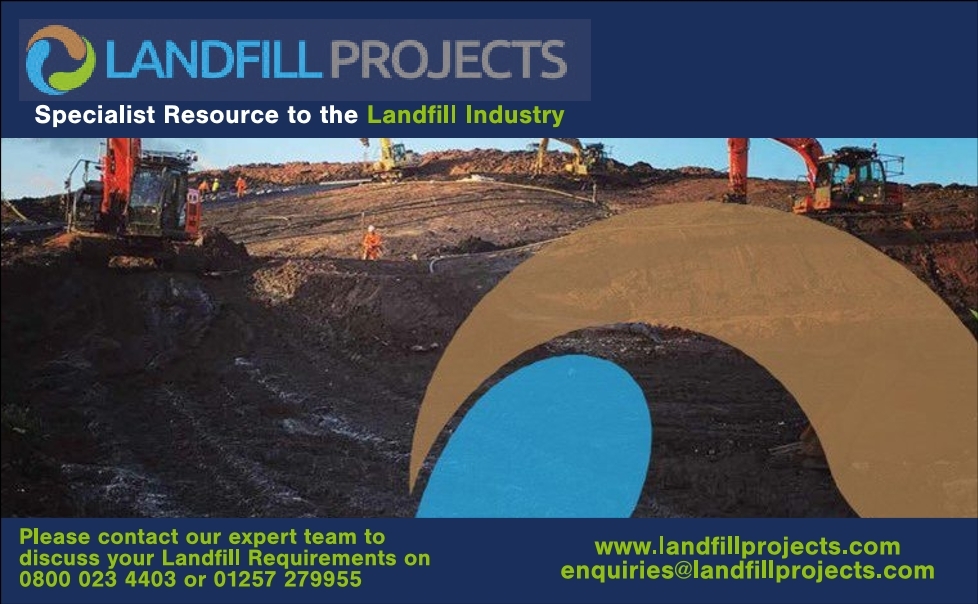 LANDFILL PROJECTS

Specialist Resource to the Landfill Industry

Please contact our expert team to discuss your Landfill Requirements on 0800 023 4403 or 01257 279955

www.landfillprojects.com
enquiries@landfillprojects.com